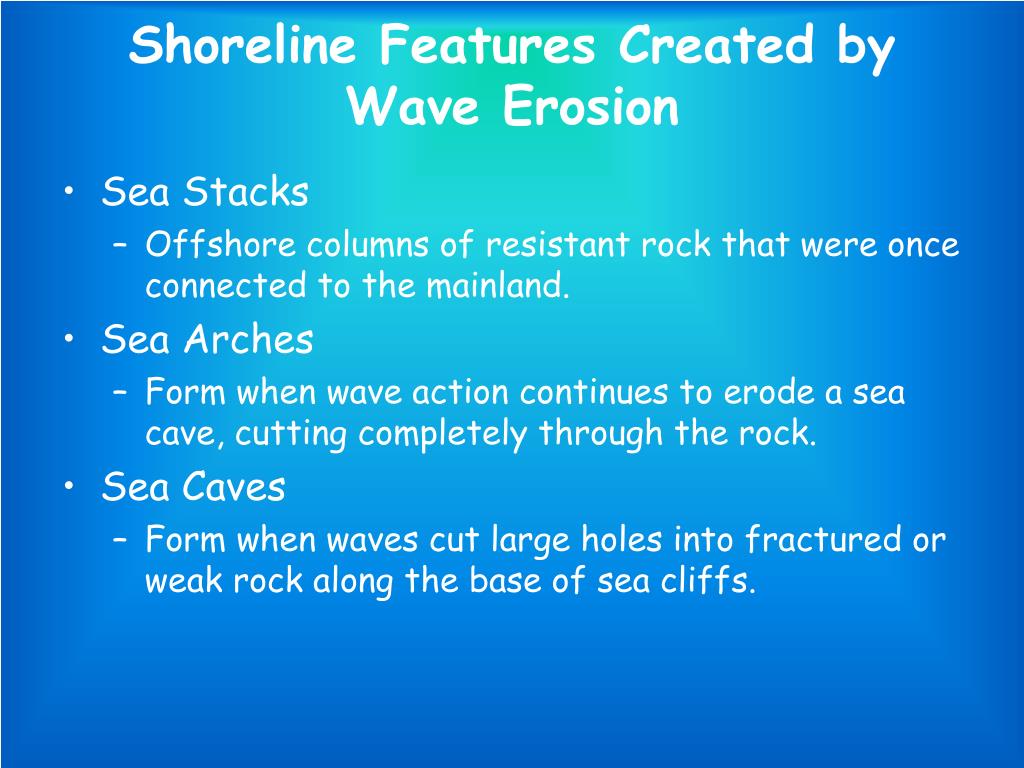 Shoreline Features Created by Wave Erosion

• Sea Stacks
  – Offshore columns of resistant rock that were once connected to the mainland.
• Sea Arches
  – Form when wave action continues to erode a sea cave, cutting completely through the rock.
• Sea Caves
  – Form when waves cut large holes into fractured or weak rock along the base of sea cliffs.